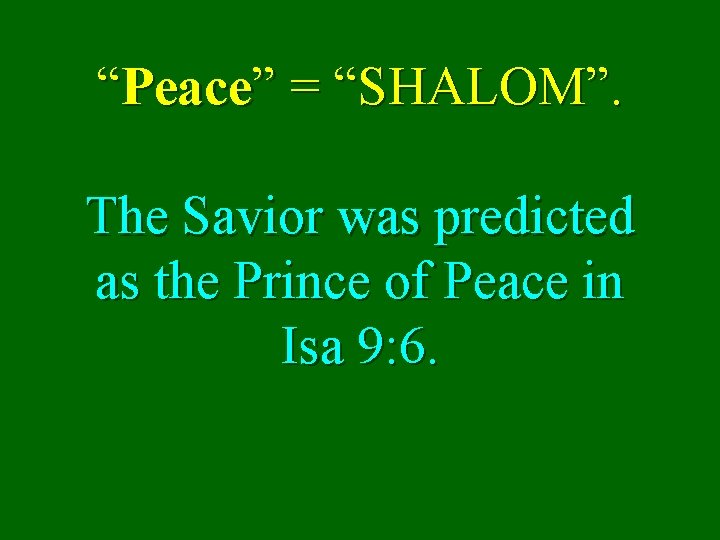 “Peace” = “SHALOM”.

The Savior was predicted as the Prince of Peace in Isa 9:6.